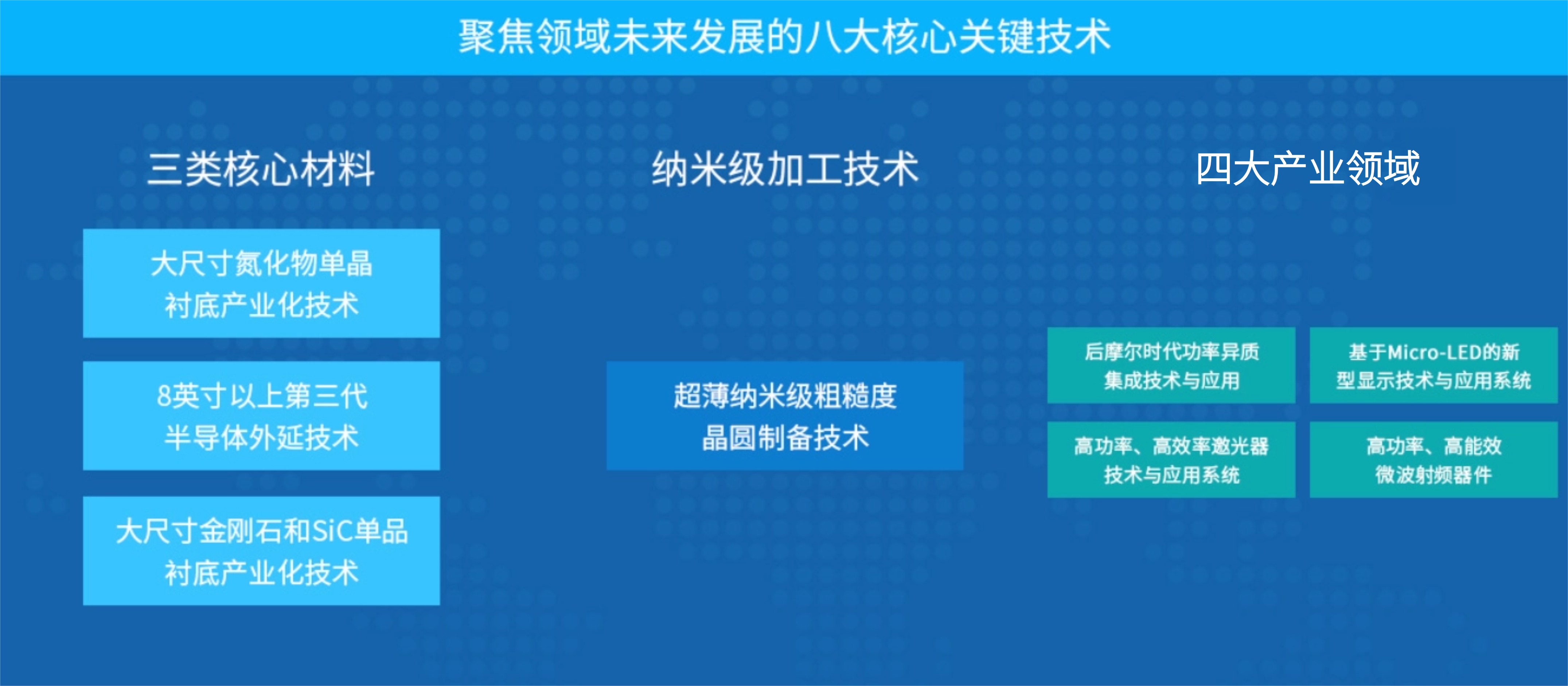 聚焦领域未来发展的八大核心关键技术

三类核心材料

大尺寸氮化物单晶衬底产业化技术

8英寸以上第三代半导体外延技术

大尺寸金刚石和SiC单晶衬底产业化技术

纳米级加工技术

超薄纳米级粗糙度晶圆制备技术

四大产业领域

后摩尔时代功率异质集成技术与应用

基于Micro-LED的新型显示技术与应用系统

高功率、高效率激光器技术与应用系统

高功率、高能效微波射频器件